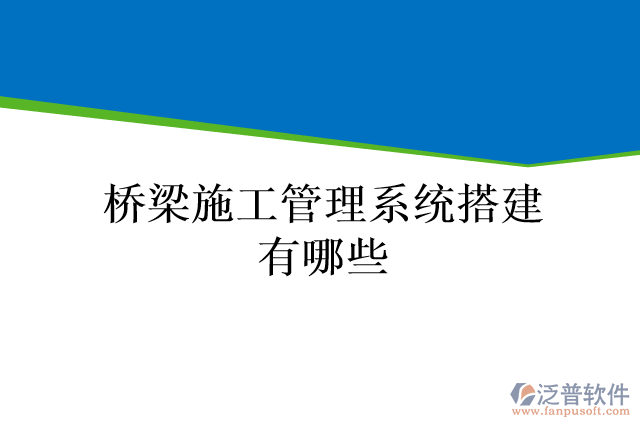 桥梁施工管理系统搭建有哪些

泛普软件
www.fanpusoft.com